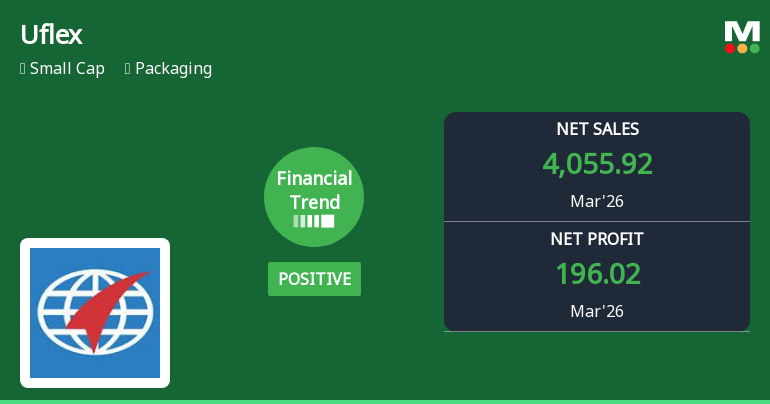 Uflex

Small Cap Packaging

M

Financial Trend

POSITIVE

NET SALES
4,055.92
Mar'26

NET PROFIT
196.02
Mar'26